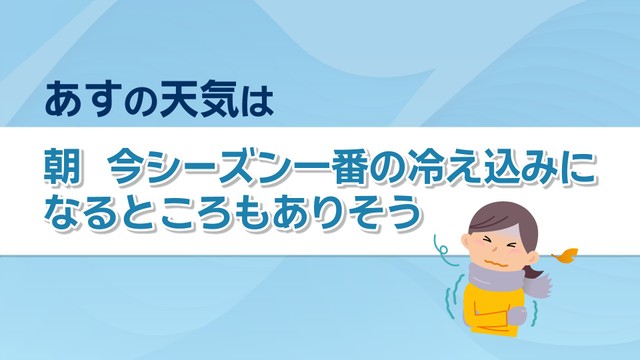 あすの天気は

朝　今シーズン一番の冷え込みになるところもありそう